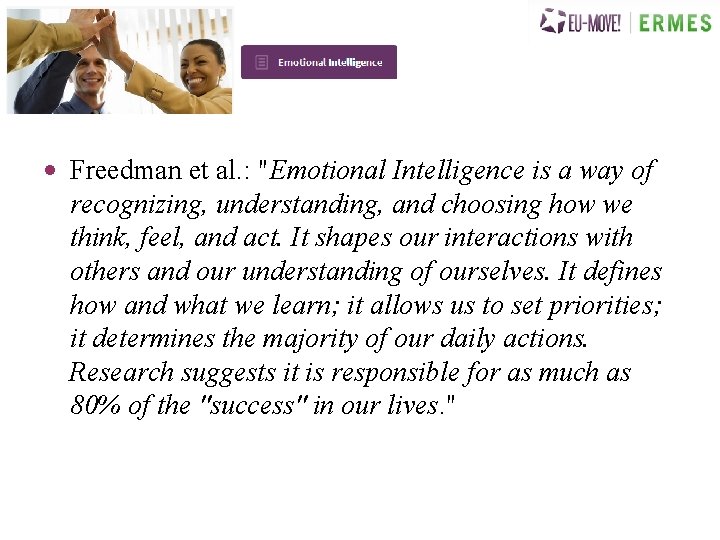 EU-MOVE! | ERMES

Emotional Intelligence

• Freedman et al.: "Emotional Intelligence is a way of recognizing, understanding, and choosing how we think, feel, and act. It shapes our interactions with others and our understanding of ourselves. It defines how and what we learn; it allows us to set priorities; it determines the majority of our daily actions. Research suggests it is responsible for as much as 80% of the "success" in our lives."